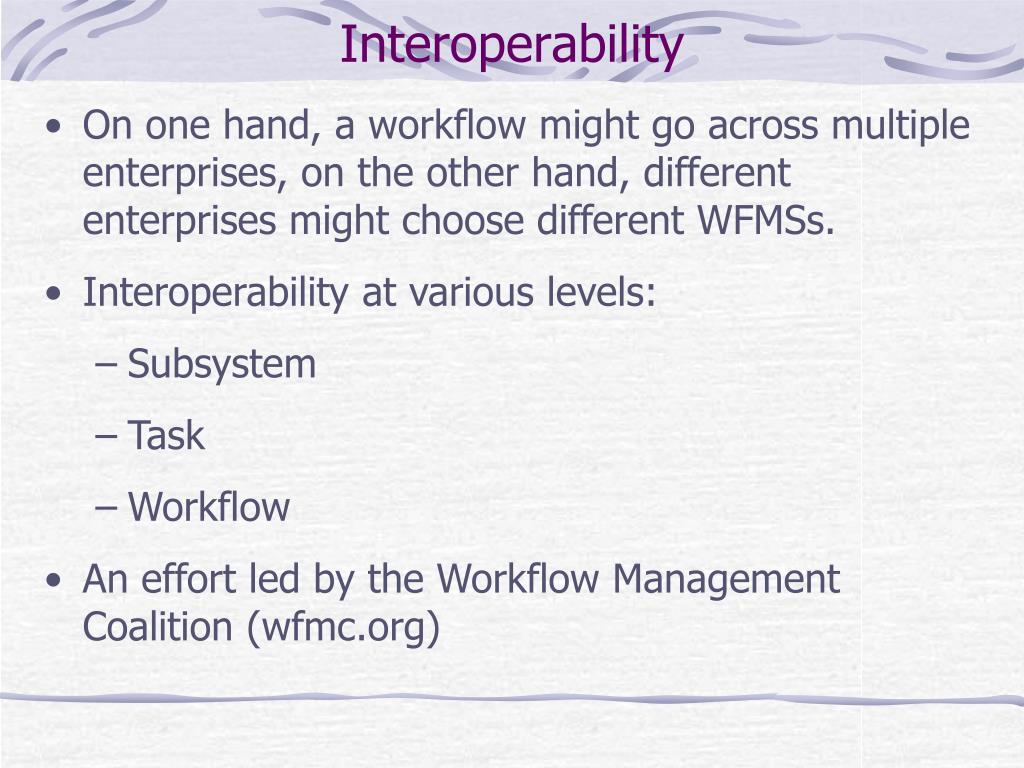 Interoperability

• On one hand, a workflow might go across multiple enterprises, on the other hand, different enterprises might choose different WFMSs.

• Interoperability at various levels:

– Subsystem

– Task

– Workflow

• An effort led by the Workflow Management Coalition (wfmc.org)